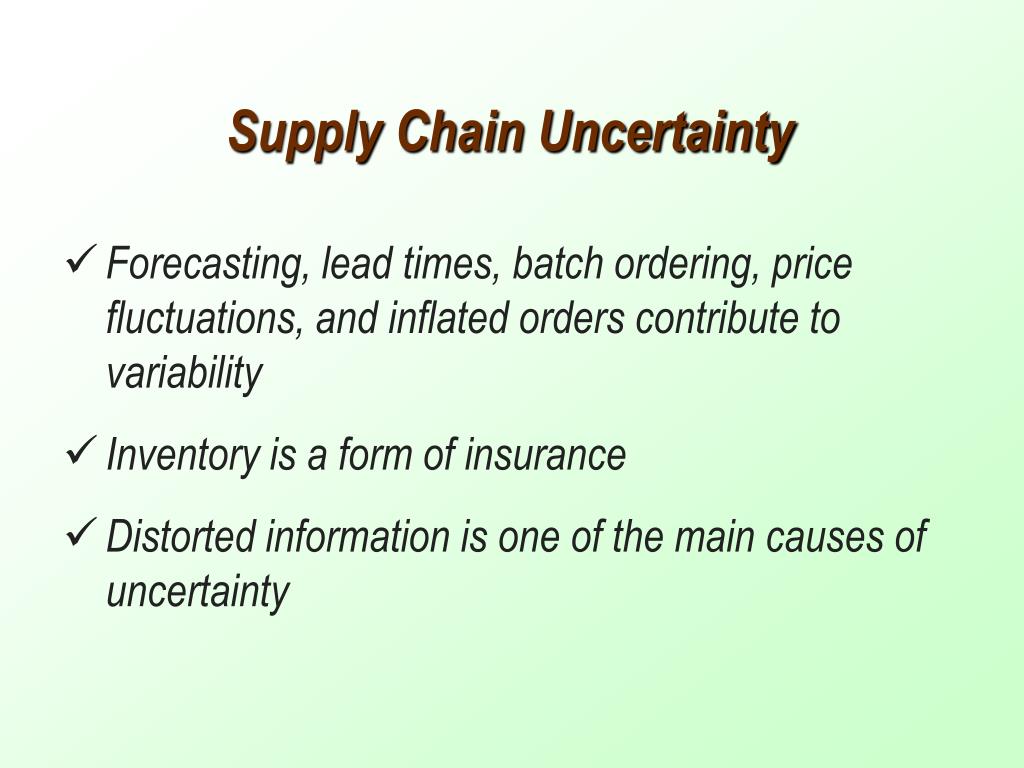 Supply Chain Uncertainty

✓ Forecasting, lead times, batch ordering, price fluctuations, and inflated orders contribute to variability

✓ Inventory is a form of insurance

✓ Distorted information is one of the main causes of uncertainty